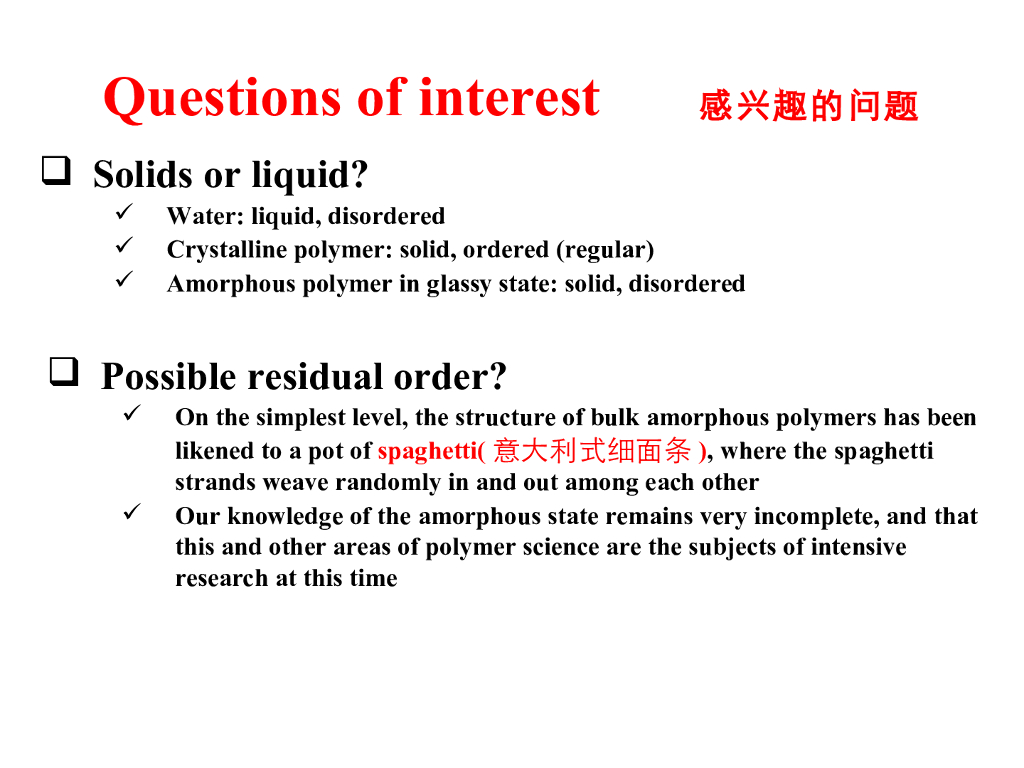 Questions of interest 感兴趣的问题

❑ Solids or liquid?

✓ Water: liquid, disordered

✓ Crystalline polymer: solid, ordered (regular)

✓ Amorphous polymer in glassy state: solid, disordered

❑ Possible residual order?

✓ On the simplest level, the structure of bulk amorphous polymers has been likened to a pot of spaghetti( 意大利式细面条 ), where the spaghetti strands weave randomly in and out among each other

✓ Our knowledge of the amorphous state remains very incomplete, and that this and other areas of polymer science are the subjects of intensive research at this time